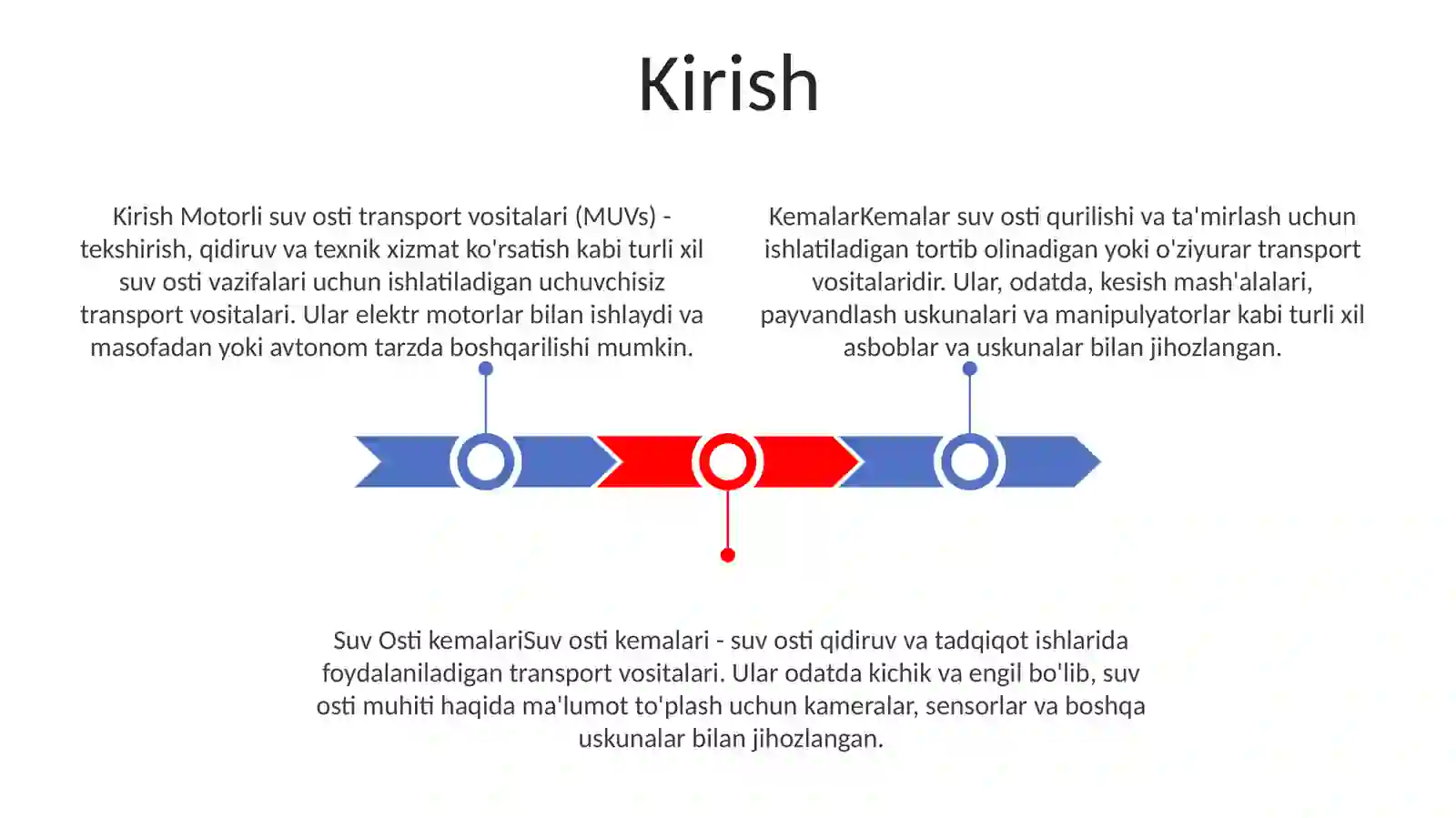 Kirish

Kirish Motorli suv osti transport vositalari (MUVs) - tekshirish, qidiruv va texnik xizmat ko'rsatish kabi turli xil suv osti vazifalari uchun ishlatiladigan uchuvchisiz transport vositalari. Ular elektr motorlar bilan ishlaydi va masofadan yoki avtonom tarzda boshqarilishi mumkin.

KemalarKemalar suv osti qurilishi va ta'mirlash uchun ishlatiladigan tortib olinadigan yoki o'ziyurar transport vositalaridir. Ular, odatda, kesish mash'alalari, payvandlash uskunalari va manipulyatorlar kabi turli xil asboblar va uskunalar bilan jihozlangan.

Suv Osti kemalariSuv osti kemalari - suv osti qidiruv va tadqiqot ishlarida foydalaniladigan transport vositalari. Ular odatda kichik va engil bo'lib, suv osti muhiti haqida ma'lumot to'plash uchun kameralar, sensorlar va boshqa uskunalar bilan jihozlangan.